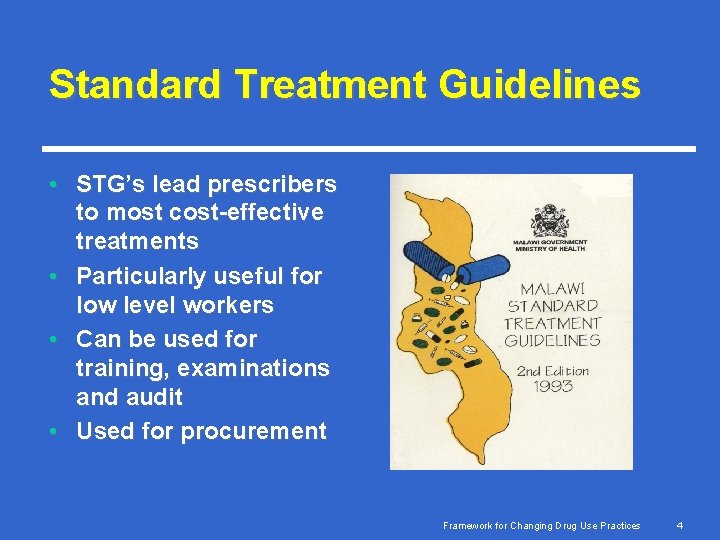 Standard Treatment Guidelines

• STG's lead prescribers to most cost-effective treatments
• Particularly useful for low level workers
• Can be used for training, examinations and audit
• Used for procurement

MALAWI GOVERNMENT
MINISTRY OF HEALTH

MALAWI
STANDARD
TREATMENT
GUIDELINES

2nd Edition
1993

Framework for Changing Drug Use Practices 4